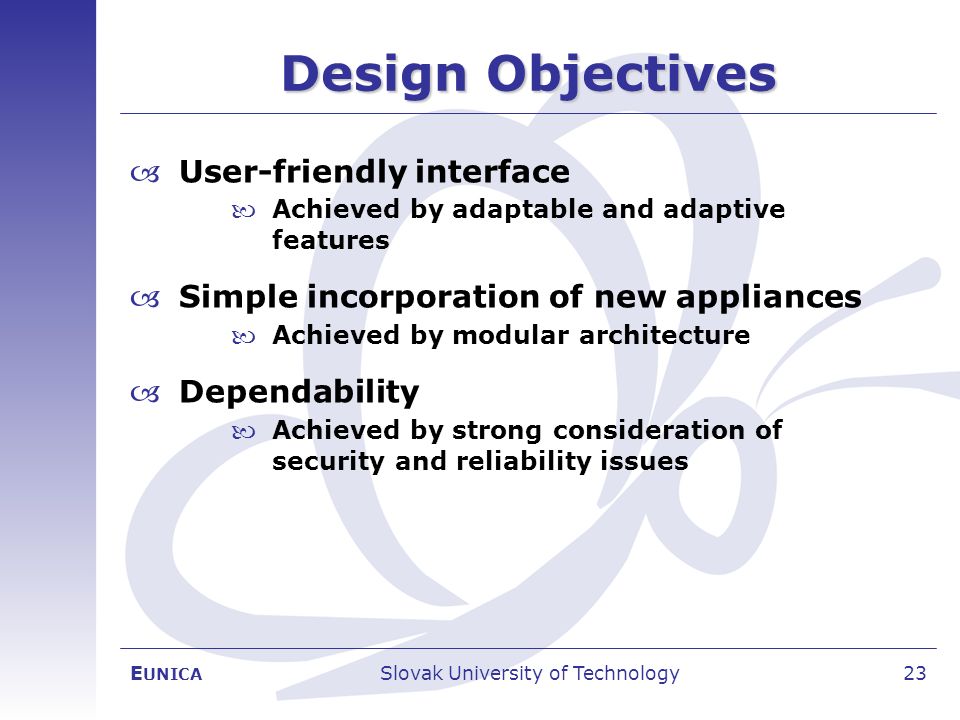 Design Objectives

User-friendly interface

Achieved by adaptable and adaptive features

Simple incorporation of new appliances

Achieved by modular architecture

Dependability

Achieved by strong consideration of security and reliability issues

EUNICA Slovak University of Technology 23